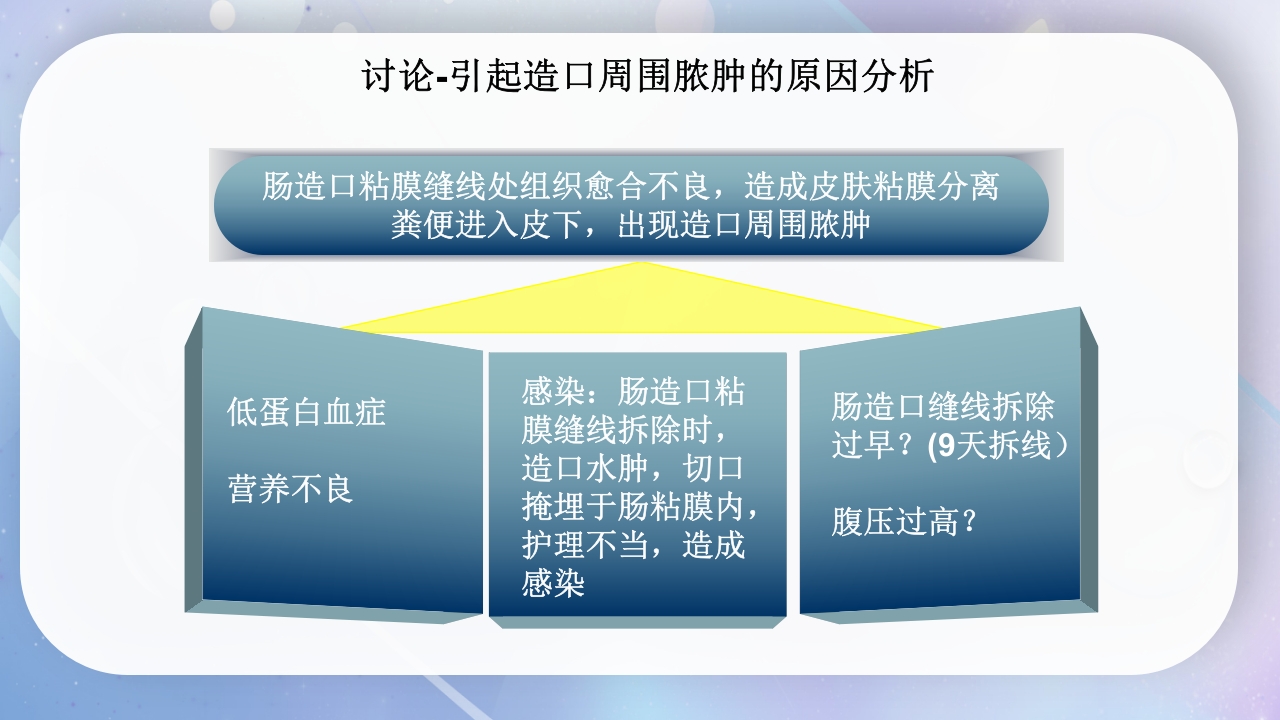 讨论-引起造口周围脓肿的原因分析

肠造口粘膜缝线处组织愈合不良，造成皮肤粘膜分离
粪便进入皮下，出现造口周围脓肿

低蛋白血症

营养不良

感染：肠造口粘膜缝线拆除时，造口水肿，切口掩埋于肠粘膜内，护理不当，造成感染

肠造口缝线拆除过早？(9天拆线）

腹压过高？